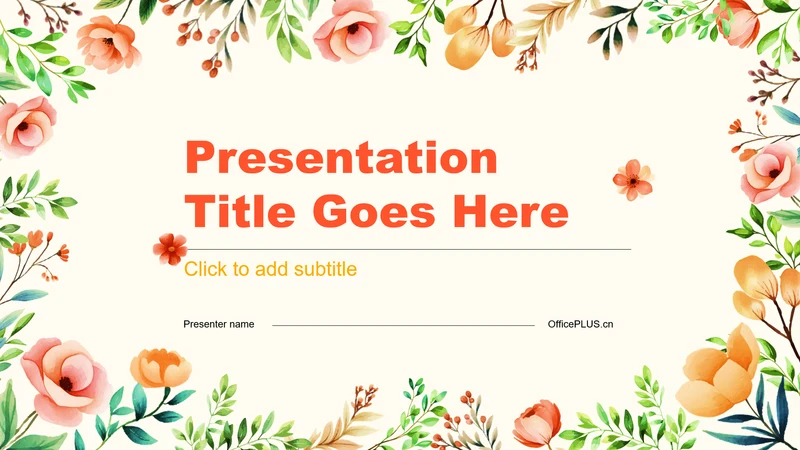 Presentation Title Goes Here

Click to add subtitle

Presenter name

OfficePLUS.cn